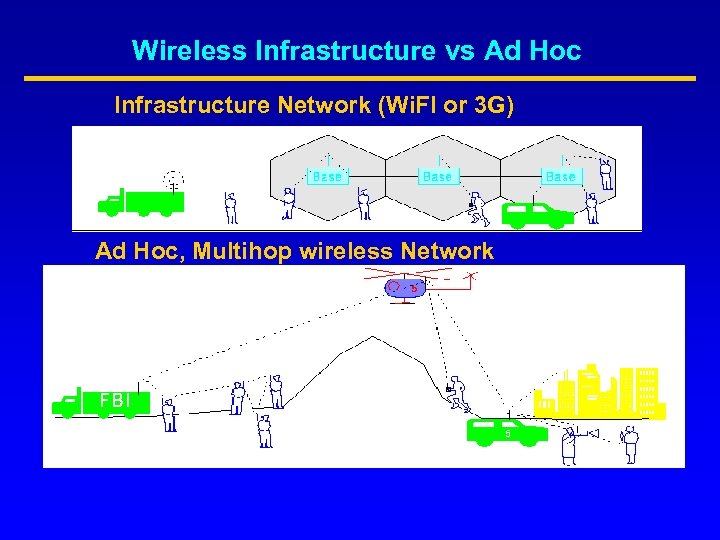 Wireless Infrastructure vs Ad Hoc

Infrastructure Network (WiFI or 3G)

Base

Base

Base

Ad Hoc, Multihop wireless Network

FBI

5